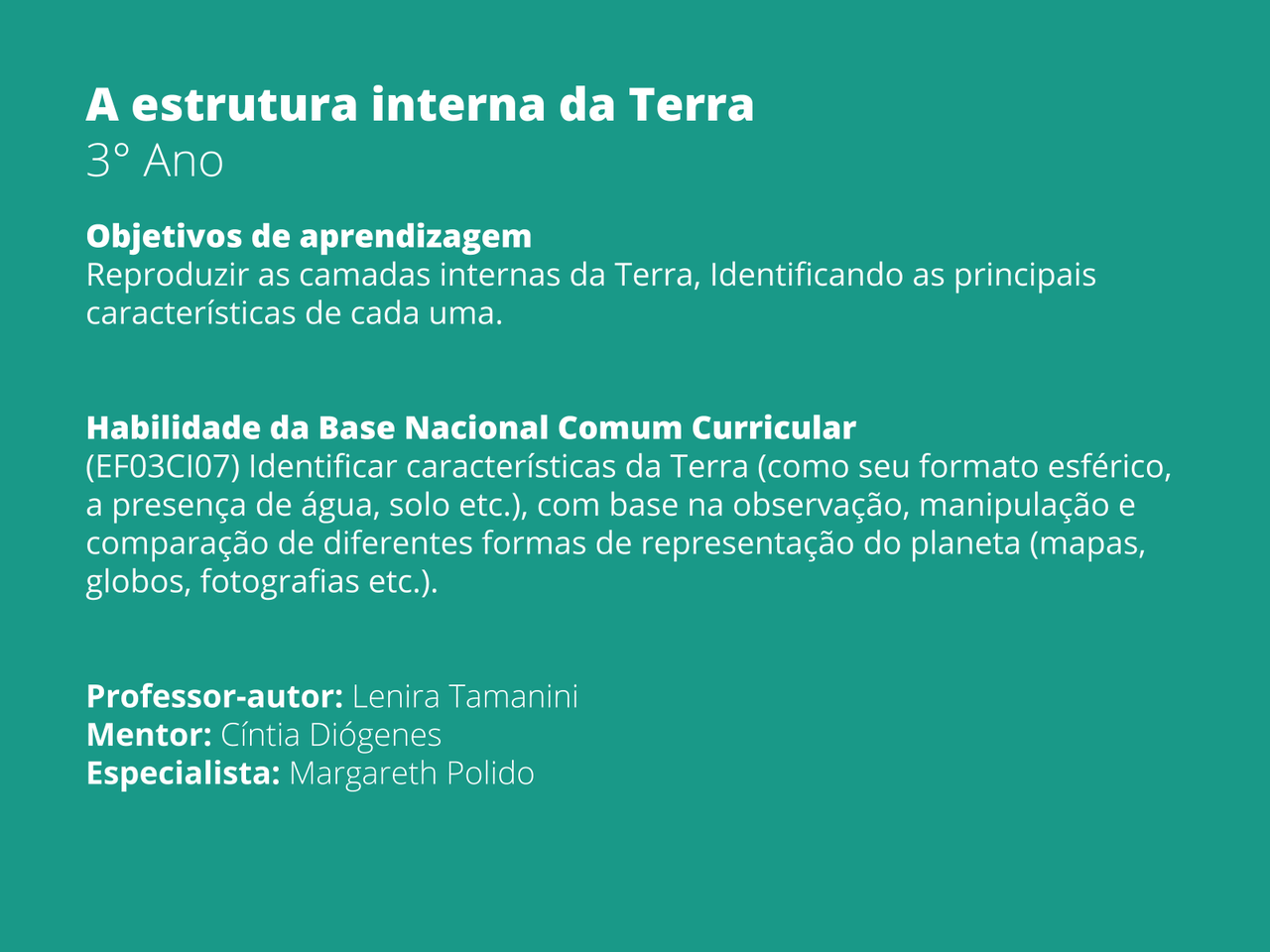 A estrutura interna da Terra
3° Ano

Objetivos de aprendizagem
Reproduzir as camadas internas da Terra, Identificando as principais características de cada uma.

Habilidade da Base Nacional Comum Curricular
(EF03CI07) Identificar características da Terra (como seu formato esférico, a presença de água, solo etc.), com base na observação, manipulação e comparação de diferentes formas de representação do planeta (mapas, globos, fotografias etc.).

Professor-autor: Lenira Tamanini
Mentor: Cíntia Diógenes
Especialista: Margareth Polido